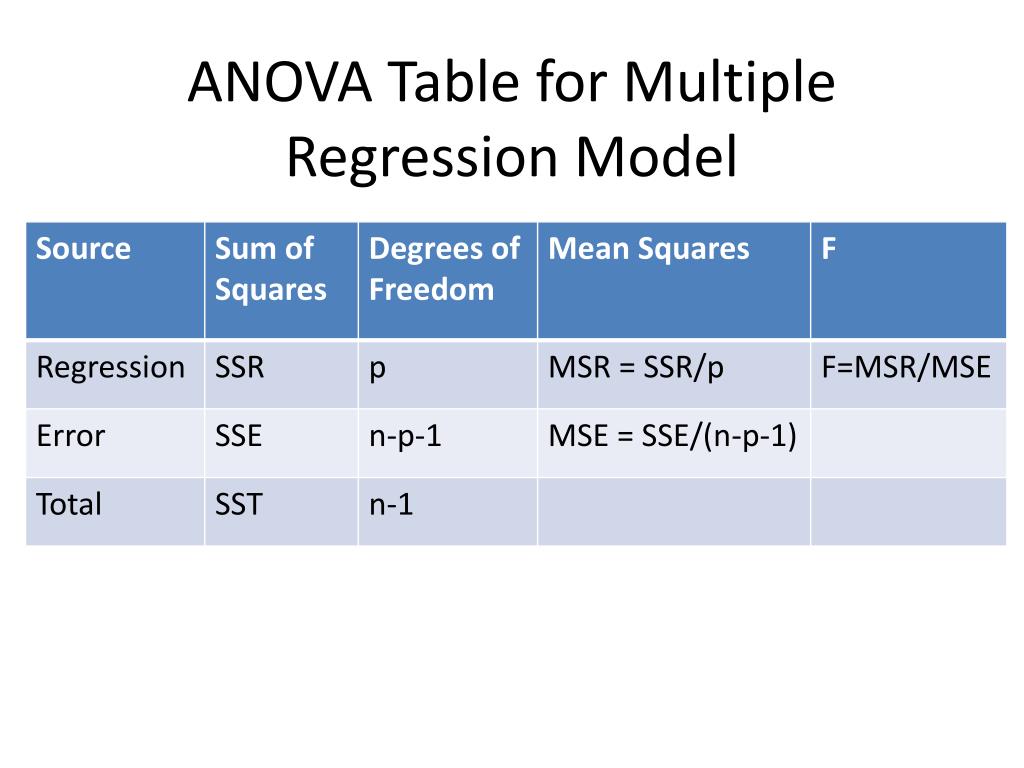 ANOVA Table for Multiple Regression Model

| Source | Sum of Squares | Degrees of Freedom | Mean Squares | F |
|---|---|---|---|---|
| Regression | SSR | p | MSR = SSR/p | F=MSR/MSE |
| Error | SSE | n-p-1 | MSE = SSE/(n-p-1) | |
| Total | SST | n-1 | | |